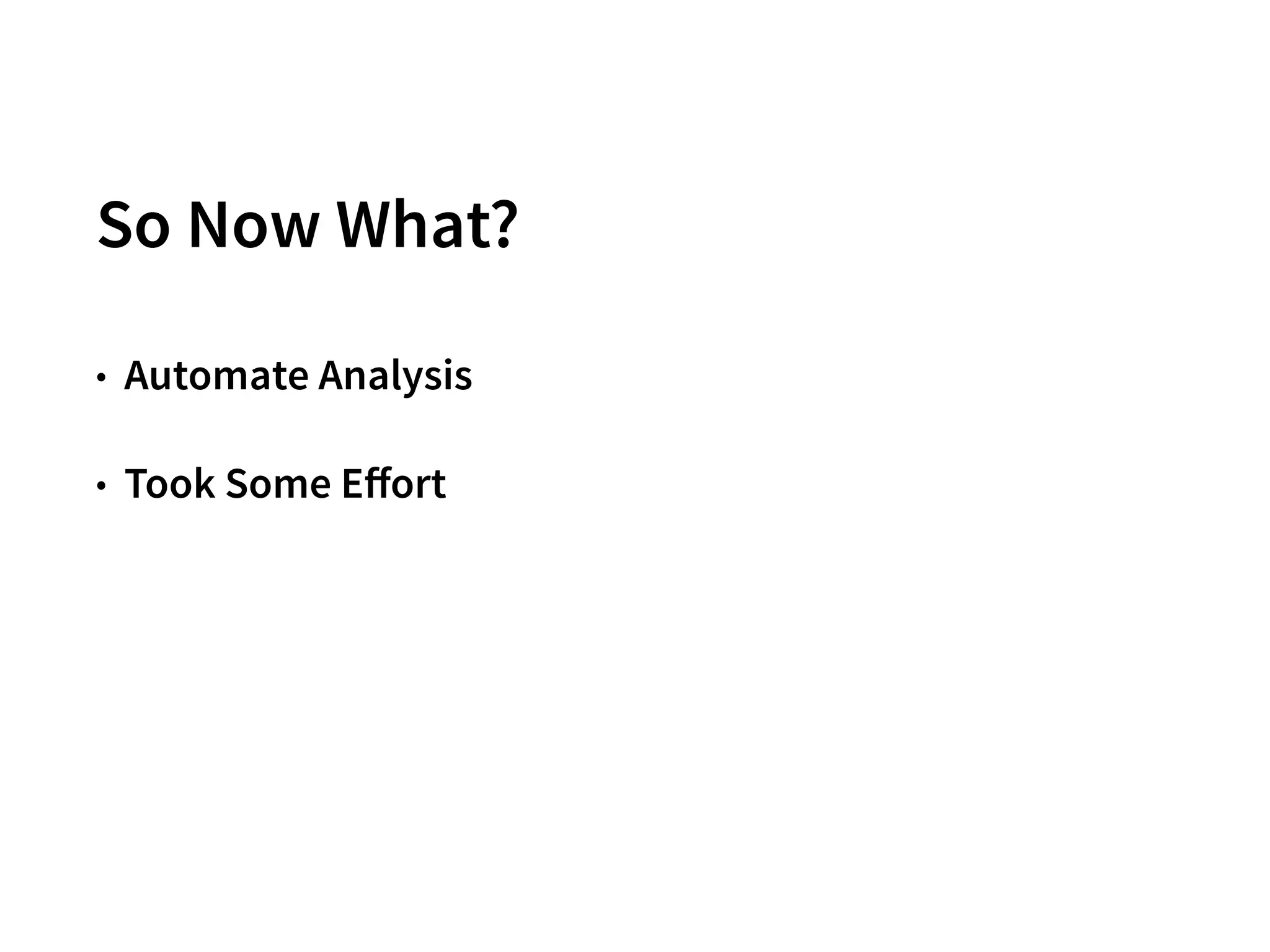 So Now What?

• Automate Analysis

• Took Some Effort